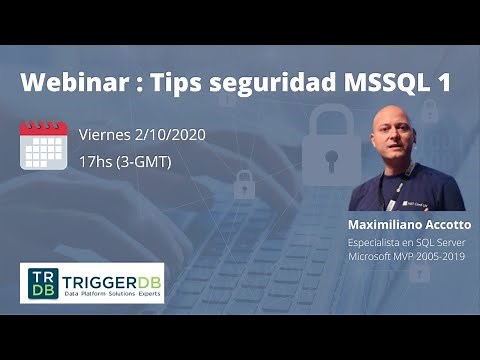 Webinar : Tips seguridad MSSQL 1

Viernes 2/10/2020

17hs (3-GMT)

Maximiliano Accotto

Especialista en SQL Server
Microsoft MVP 2005-2019

TR
DB
TRIGGERDB
Data Platform Solutions Experts